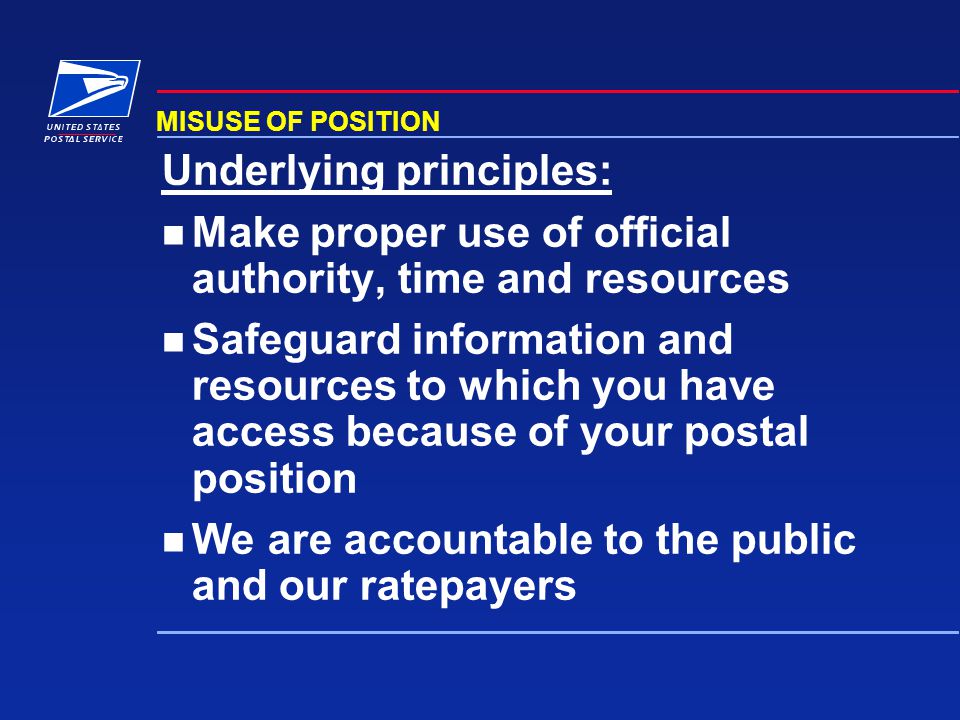 UNITED STATES POSTAL SERVICE

MISUSE OF POSITION

Underlying principles:

■ Make proper use of official authority, time and resources

■ Safeguard information and resources to which you have access because of your postal position

■ We are accountable to the public and our ratepayers